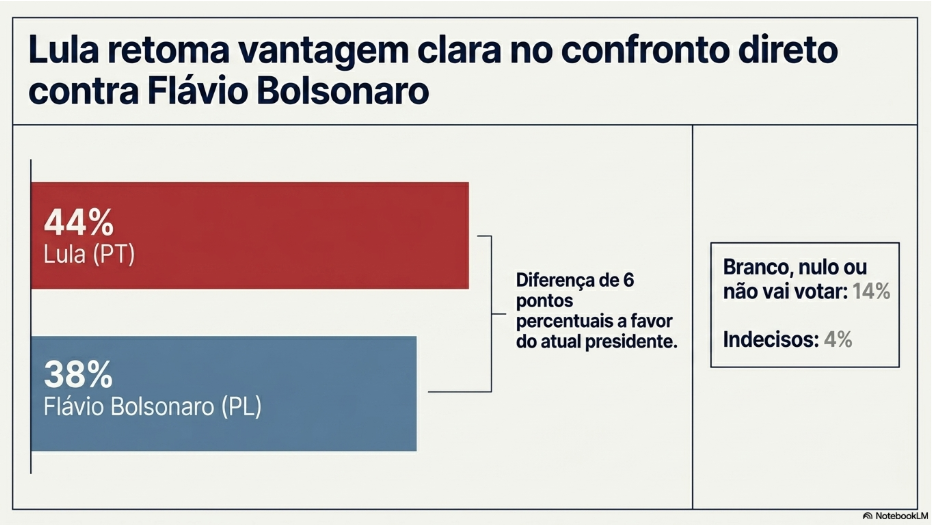 Lula retoma vantagem clara no confronto direto contra Flávio Bolsonaro

44%
Lula (PT)

38%
Flávio Bolsonaro (PL)

Diferença de 6 pontos percentuais a favor do atual presidente.

Branco, nulo ou não vai votar: 14%

Indecisos: 4%

NotebookLM